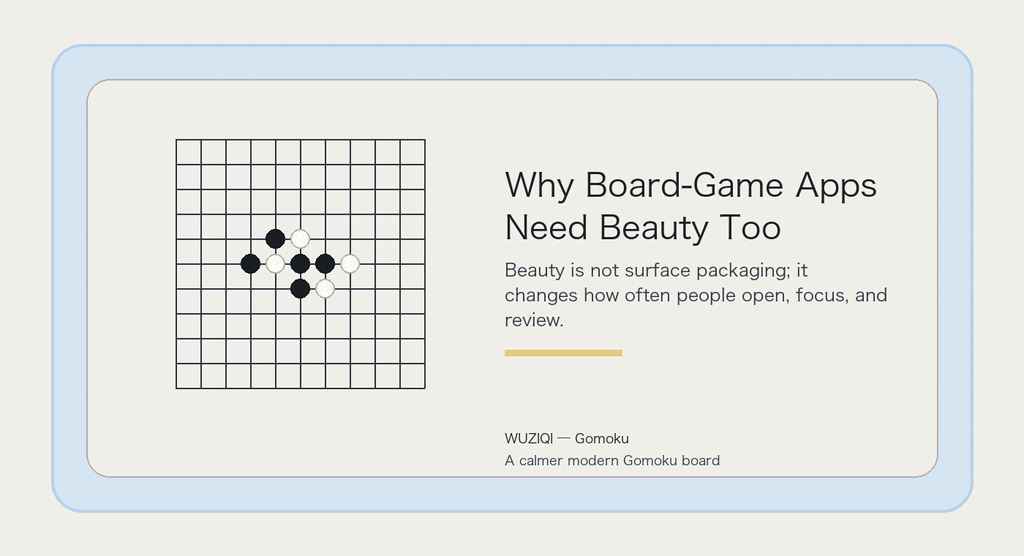 Why Board-Game Apps Need Beauty Too

Beauty is not surface packaging; it changes how often people open, focus, and review.

WUZIQI — Gomoku
A calmer modern Gomoku board